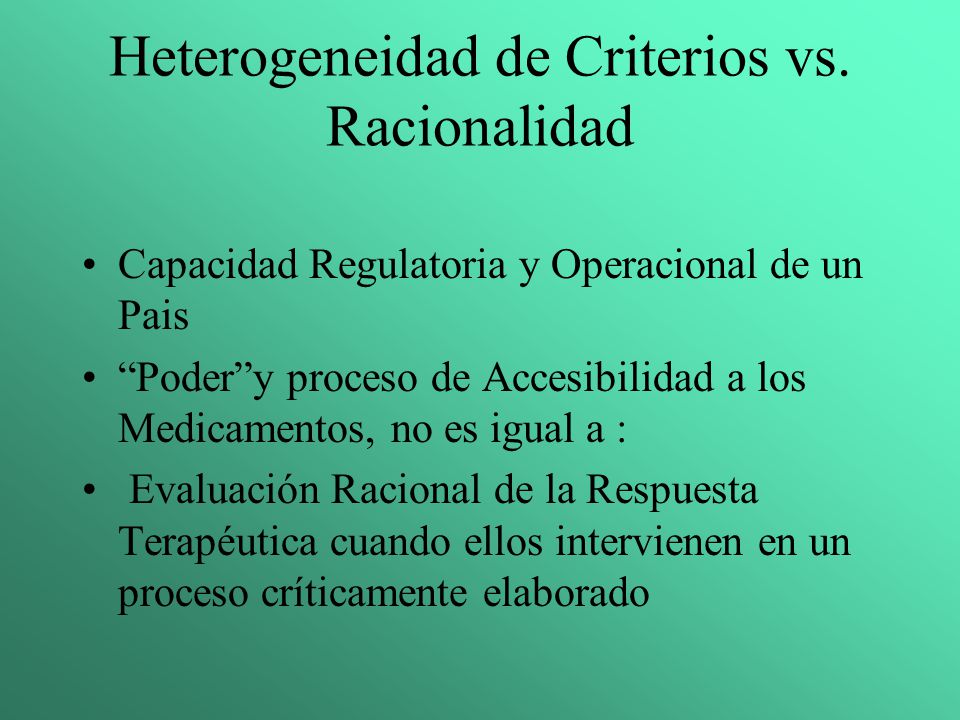 Heterogeneidad de Criterios vs. Racionalidad

• Capacidad Regulatoria y Operacional de un Pais
• “Poder”y proceso de Accesibilidad a los Medicamentos, no es igual a :
• Evaluación Racional de la Respuesta Terapéutica cuando ellos intervienen en un proceso críticamente elaborado